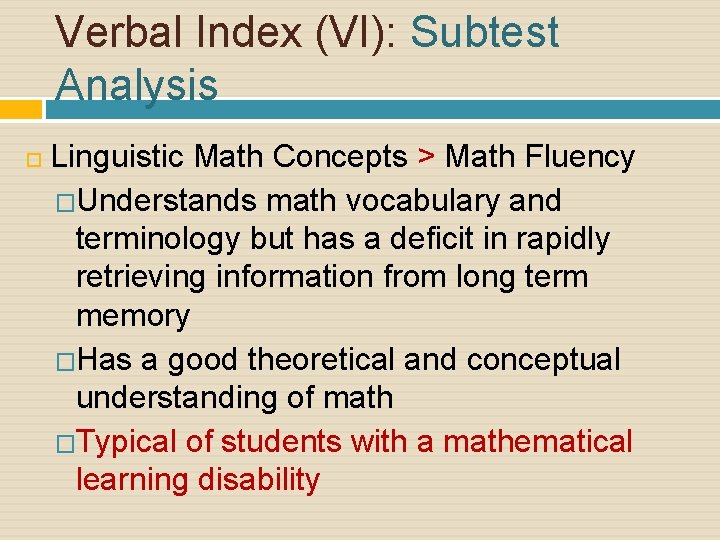 Verbal Index (VI): Subtest Analysis

Linguistic Math Concepts > Math Fluency

Understands math vocabulary and terminology but has a deficit in rapidly retrieving information from long term memory

Has a good theoretical and conceptual understanding of math

Typical of students with a mathematical learning disability